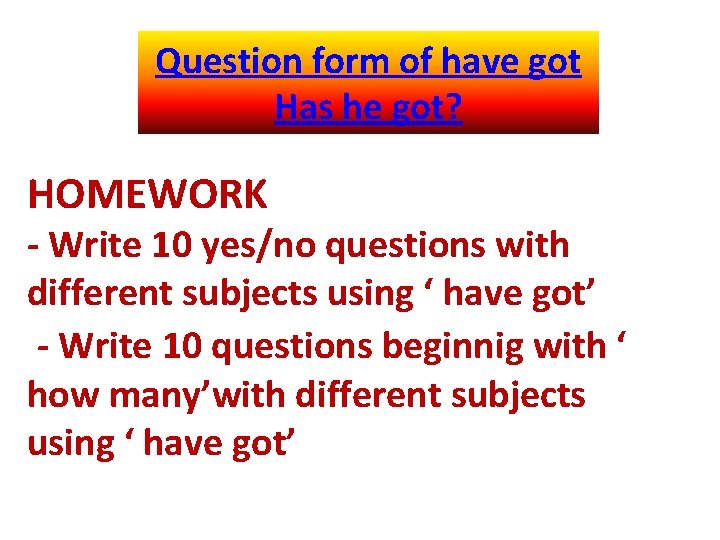 Question form of have got
Has he got?

HOMEWORK
- Write 10 yes/no questions with different subjects using ‘ have got’
- Write 10 questions beginnig with ‘ how many’with different subjects using ‘ have got’